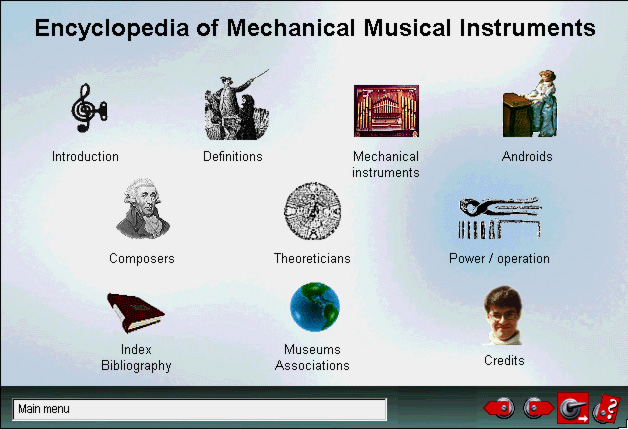 Encyclopedia of Mechanical Musical Instruments

Introduction

Definitions

Mechanical instruments

Androids

Composers

Theoreticians

Power / operation

Index Bibliography

Museums Associations

Credits

Main menu